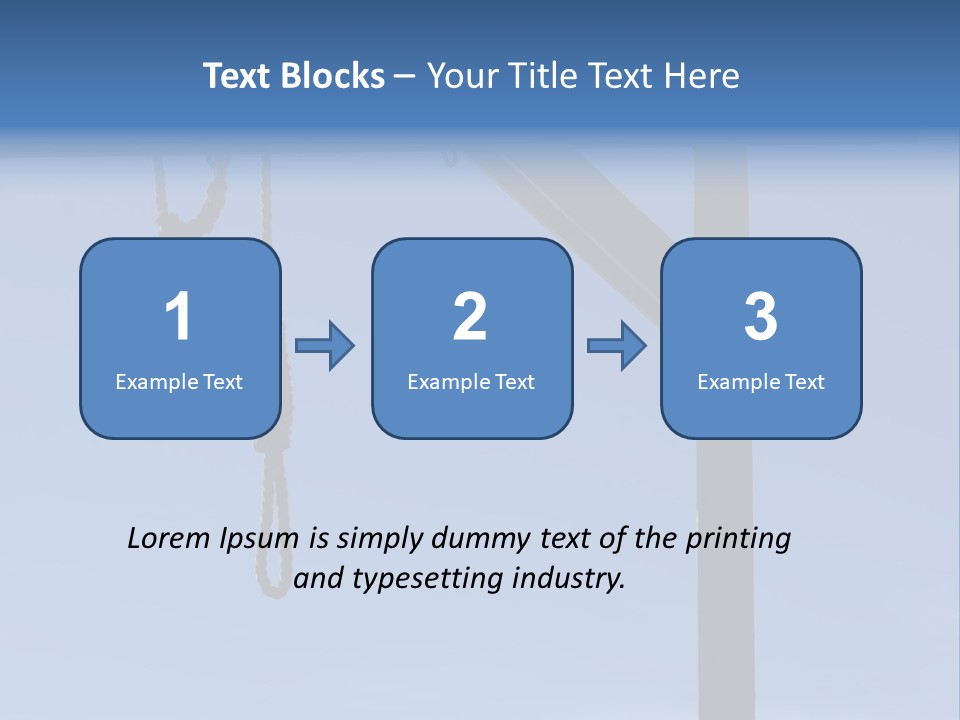 Text Blocks – Your Title Text Here

1
Example Text

2
Example Text

3
Example Text

Lorem Ipsum is simply dummy text of the printing and typesetting industry.